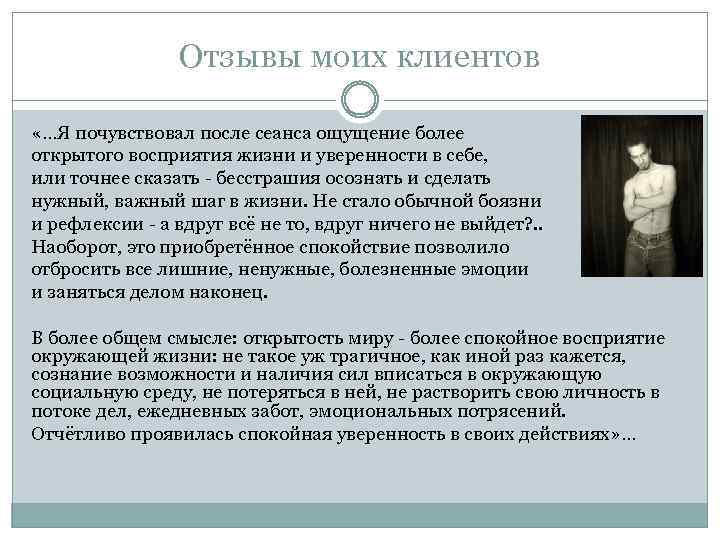 Отзывы моих клиентов

«…Я почувствовал после сеанса ощущение более открытого восприятия жизни и уверенности в себе, или точнее сказать - бесстрашия осознать и сделать нужный, важный шаг в жизни. Не стало обычной боязни и рефлексии - а вдруг всё не то, вдруг ничего не выйдет?.. Наоборот, это приобретённое спокойствие позволило отбросить все лишние, ненужные, болезненные эмоции и заняться делом наконец.

В более общем смысле: открытость миру - более спокойное восприятие окружающей жизни: не такое уж трагичное, как иной раз кажется, сознание возможности и наличия сил вписаться в окружающую социальную среду, не потеряться в ней, не растворить свою личность в потоке дел, ежедневных забот, эмоциональных потрясений. Отчётливо проявилась спокойная уверенность в своих действиях»…